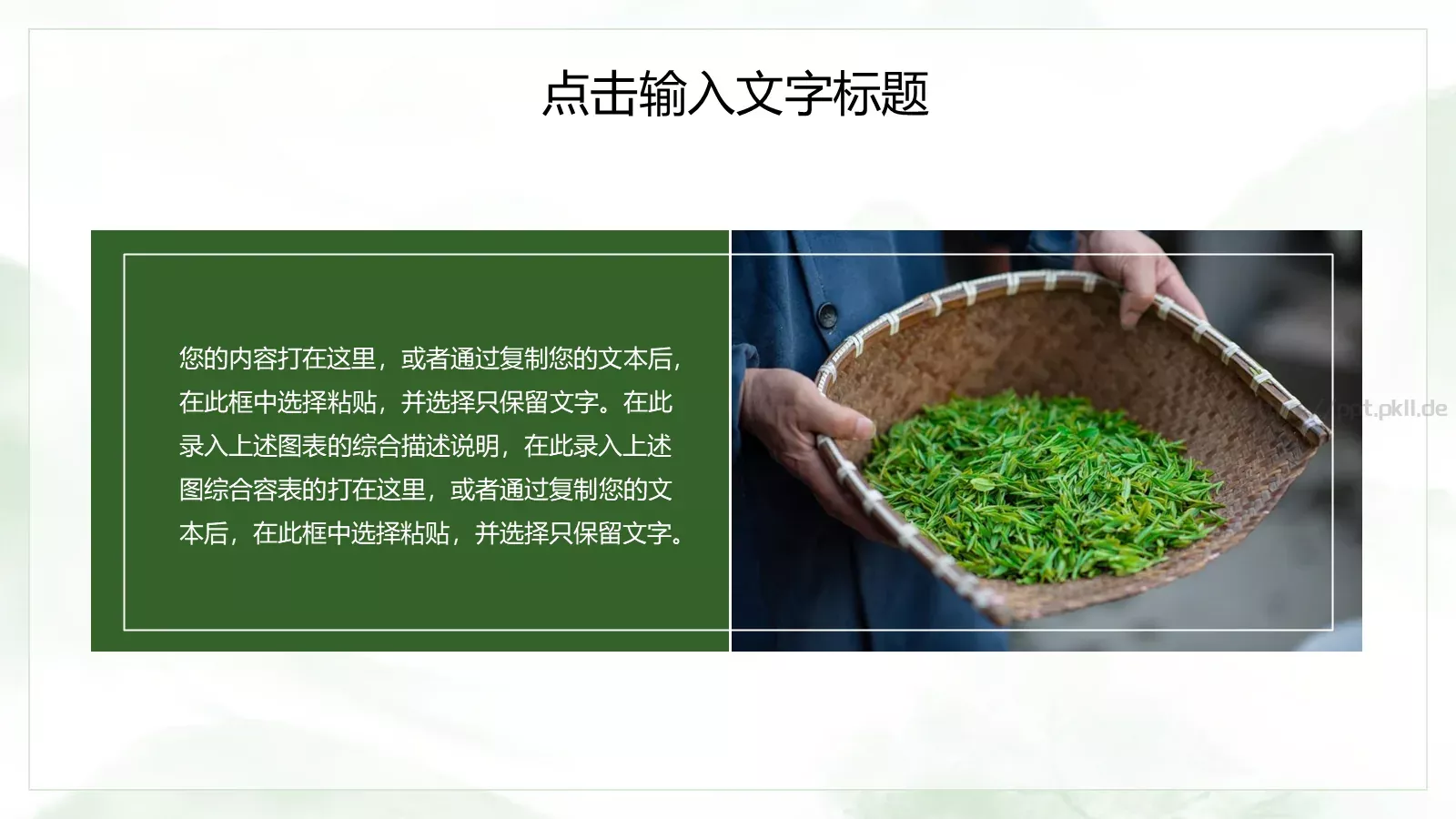 点击输入文字标题

您的内容打在这里，或者通过复制您的文本后，在此框中选择粘贴，并选择只保留文字。在此录入上述图表的综合描述说明，在此录入上述图综合容表的打在这里，或者通过复制您的文本后，在此框中选择粘贴，并选择只保留文字。

ppt.pkll.de